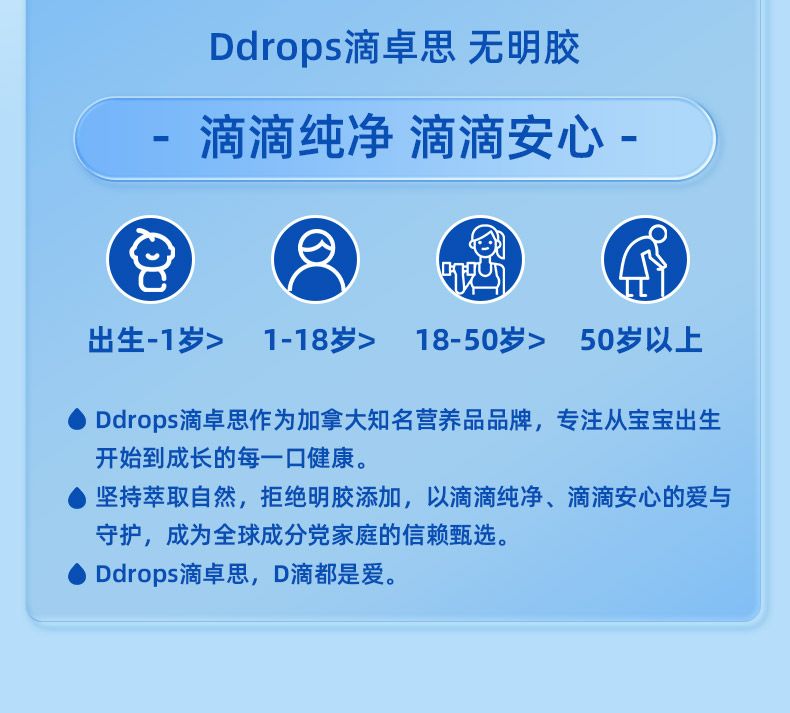 Ddrops滴卓思 无明胶

- 滴滴纯净 滴滴安心 -

出生-1岁>

1-18岁>

18-50岁>

50岁以上

Ddrops滴卓思作为加拿大知名营养品品牌，专注从宝宝出生开始到成长的每一口健康。

坚持萃取自然，拒绝明胶添加，以滴滴纯净、滴滴安心的爱与守护，成为全球成分党家庭的信赖甄选。

Ddrops滴卓思，D滴都是爱。